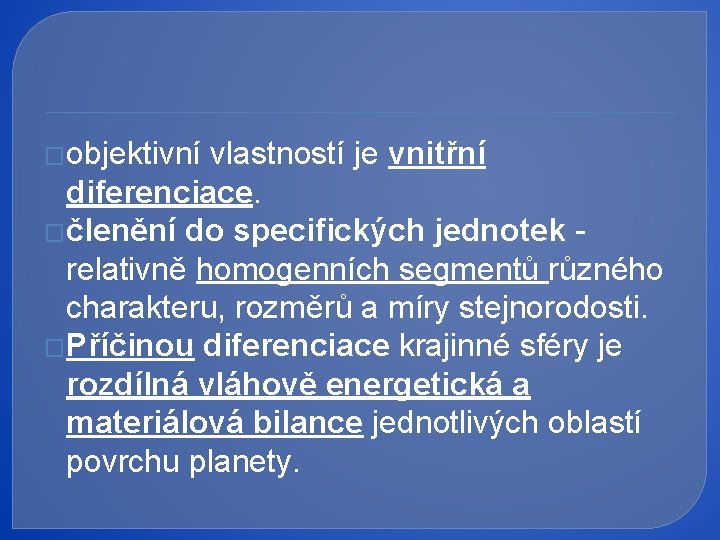 objektivní vlastností je vnitřní diferenciace.

členění do specifických jednotek - relativně homogenních segmentů různého charakteru, rozměrů a míry stejnorodosti.

Příčinou diferenciace krajinné sféry je rozdílná vláhově energetická a materiálová bilance jednotlivých oblastí povrchu planety.